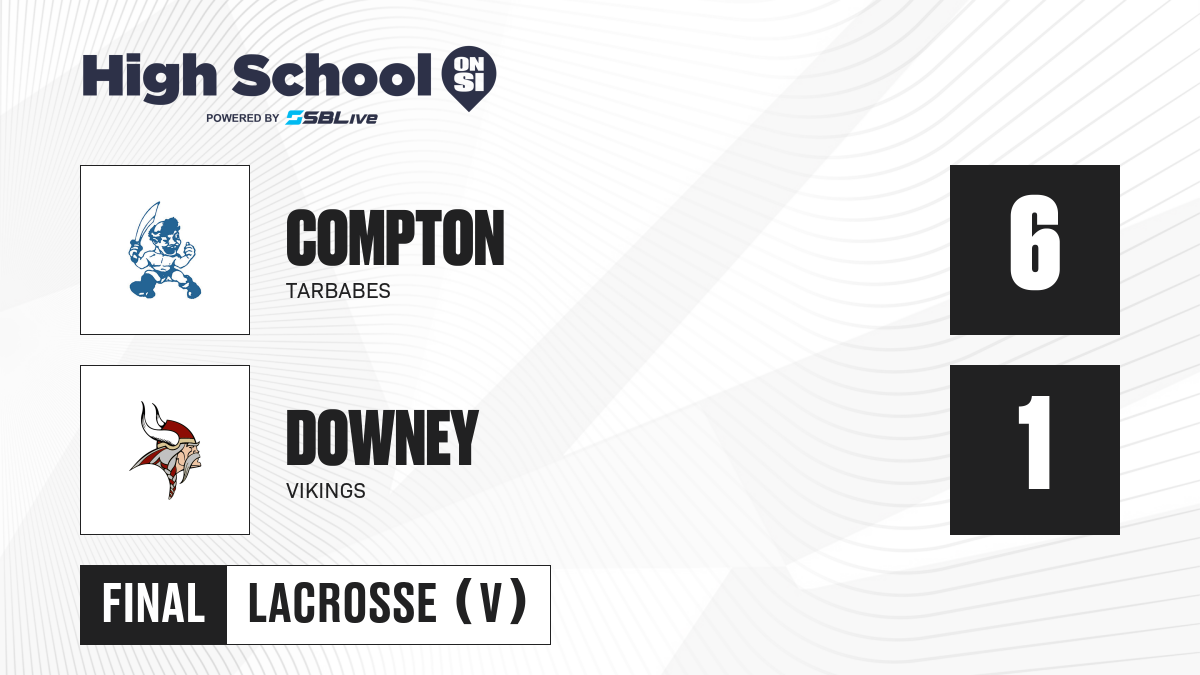 High School ON SI
POWERED BY SBLive

COMPTON
TARBABES

6

DOWNEY
VIKINGS

1

FINAL LACROSSE (V)